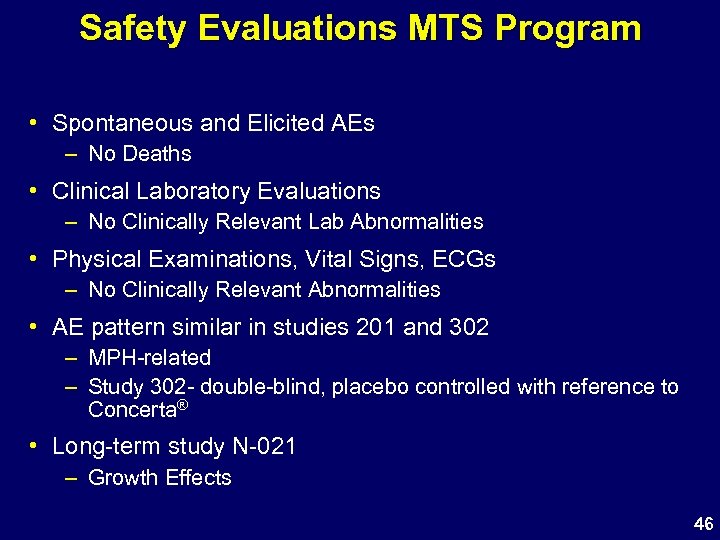 Safety Evaluations MTS Program

• Spontaneous and Elicited AEs
– No Deaths

• Clinical Laboratory Evaluations
– No Clinically Relevant Lab Abnormalities

• Physical Examinations, Vital Signs, ECGs
– No Clinically Relevant Abnormalities

• AE pattern similar in studies 201 and 302
– MPH-related
– Study 302- double-blind, placebo controlled with reference to Concerta®

• Long-term study N-021
– Growth Effects

46